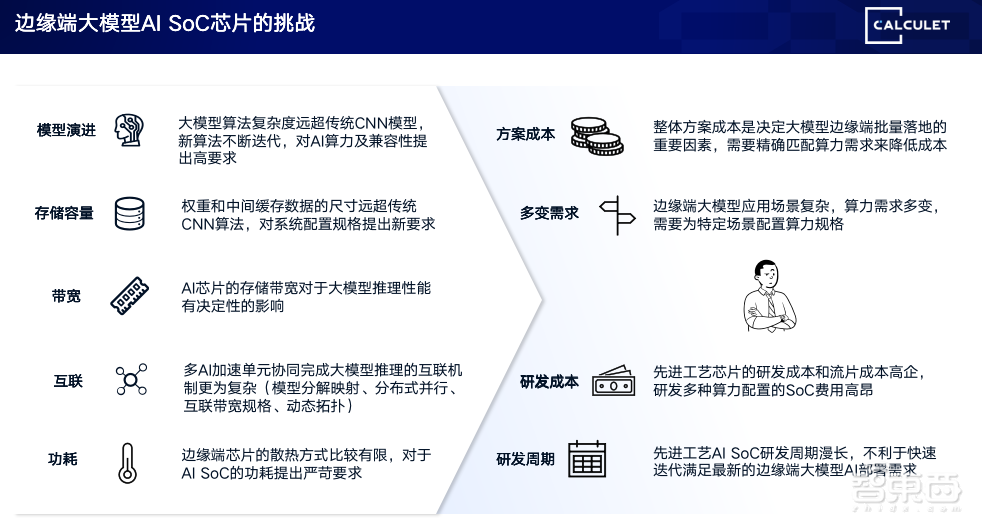 边缘端大模型AI SoC芯片的挑战

CALCULET

模型演进

大模型算法复杂度远超传统CNN模型，新算法不断迭代，对AI算力及兼容性提出高要求

存储容量

权重和中间缓存数据的尺寸远超传统CNN算法，对系统配置规格提出新要求

带宽

AI芯片的存储带宽对于大模型推理性能有决定性的影响

互联

多AI加速单元协同完成大模型推理的互联机制更为复杂（模型分解映射、分布式并行、互联带宽规格、动态拓扑）

功耗

边缘端芯片的散热方式比较有限，对于AI SoC的功耗提出严苛要求

方案成本

整体方案成本是决定大模型边缘端批量落地的重要因素，需要精确匹配算力需求来降低成本

多变需求

边缘端大模型应用场景复杂，算力需求多变，需要为特定场景配置算力规格

研发成本

先进工艺芯片的研发成本和流片成本高企，研发多种算力配置的SoC费用高昂

研发周期

先进工艺AI SoC研发周期漫长，不利于快速迭代满足最新的边缘端大模型AI部署需求

智东西